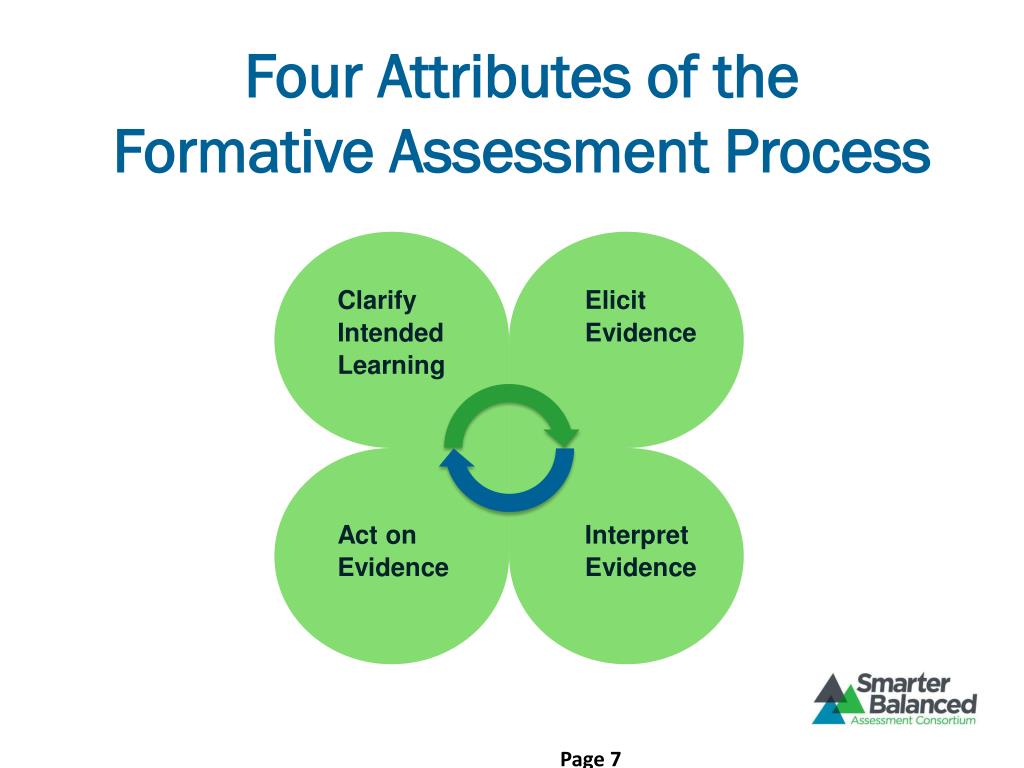 Four Attributes of the Formative Assessment Process

Clarify Intended Learning

Elicit Evidence

Act on Evidence

Interpret Evidence

Smarter Balanced Assessment Consortium

Page 7